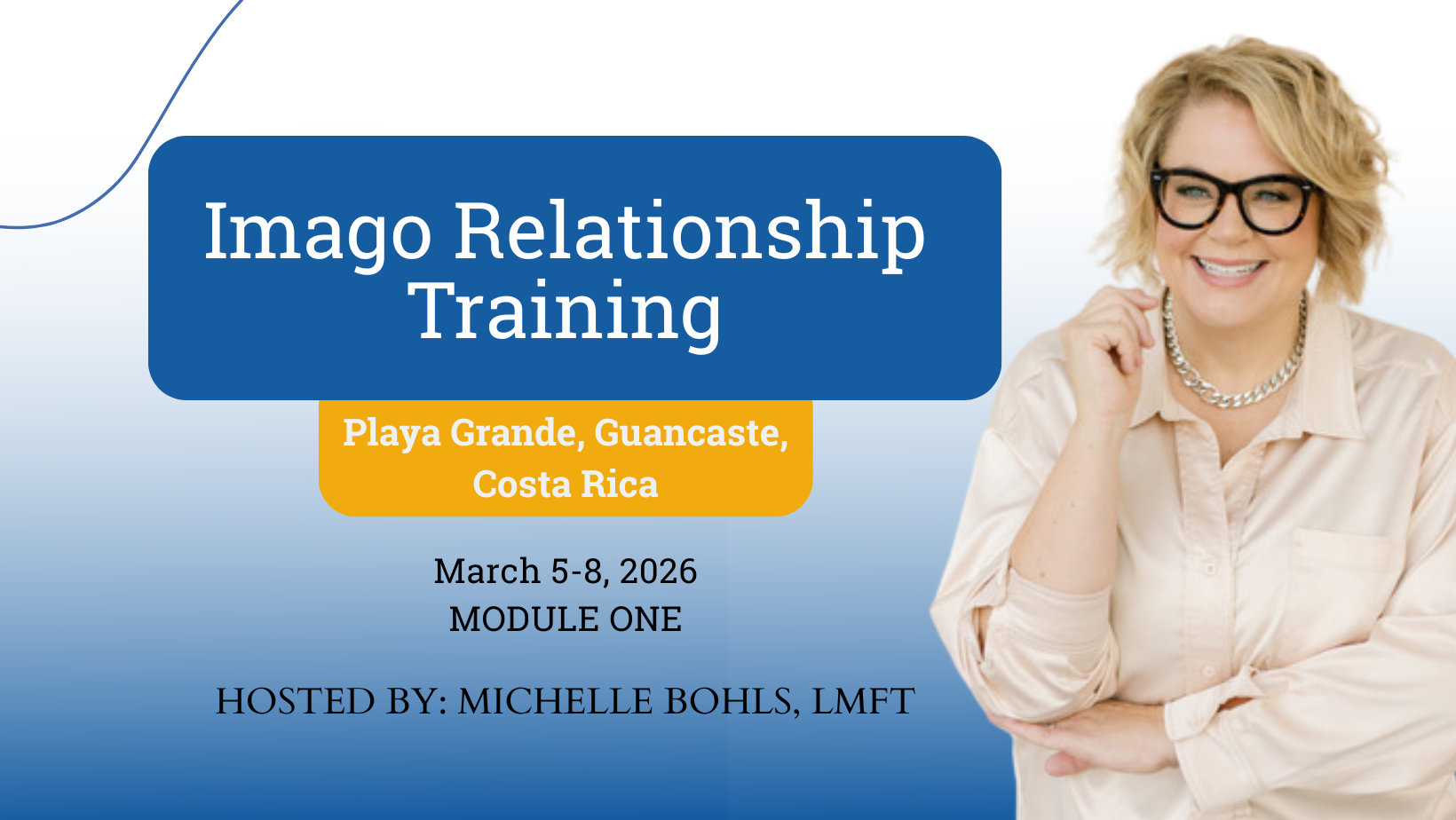 Imago Relationship Training

Playa Grande, Guancaste, Costa Rica

March 5-8, 2026
MODULE ONE

HOSTED BY: MICHELLE BOHLS, LMFT